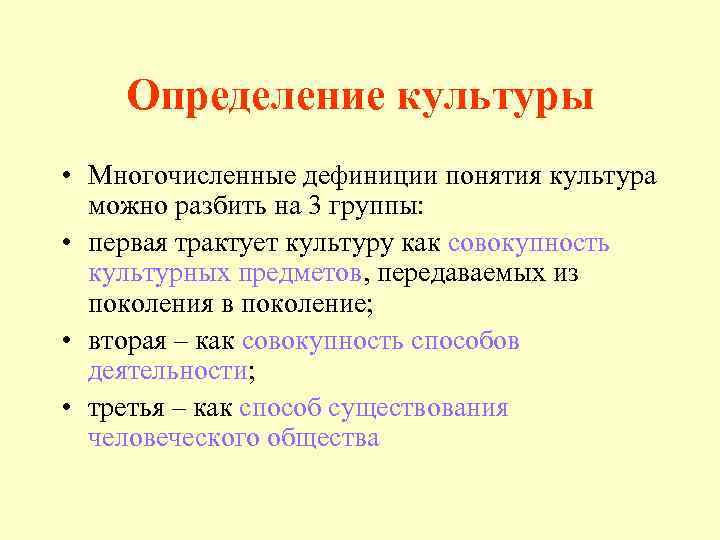 Определение культуры

• Многочисленные дефиниции понятия культура можно разбить на 3 группы:

• первая трактует культуру как совокупность культурных предметов, передаваемых из поколения в поколение;

• вторая – как совокупность способов деятельности;

• третья – как способ существования человеческого общества